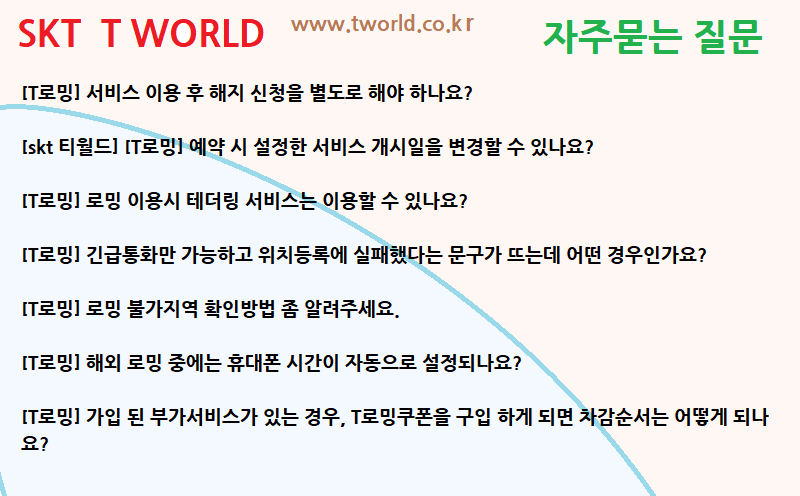 SKT T WORLD www.tworld.co.kr 자주묻는 질문

[T로밍] 서비스 이용 후 해지 신청을 별도로 해야 하나요?

[skt 티월드] [T로밍] 예약 시 설정한 서비스 개시일을 변경할 수 있나요?

[T로밍] 로밍 이용시 테더링 서비스는 이용할 수 있나요?

[T로밍] 긴급통화만 가능하고 위치등록에 실패했다는 문구가 뜨는데 어떤 경우인가요?

[T로밍] 로밍 불가지역 확인방법 좀 알려주세요.

[T로밍] 해외 로밍 중에는 휴대폰 시간이 자동으로 설정되나요?

[T로밍] 가입 된 부가서비스가 있는 경우, T로밍쿠폰을 구입 하게 되면 차감순서는 어떻게 되나요?